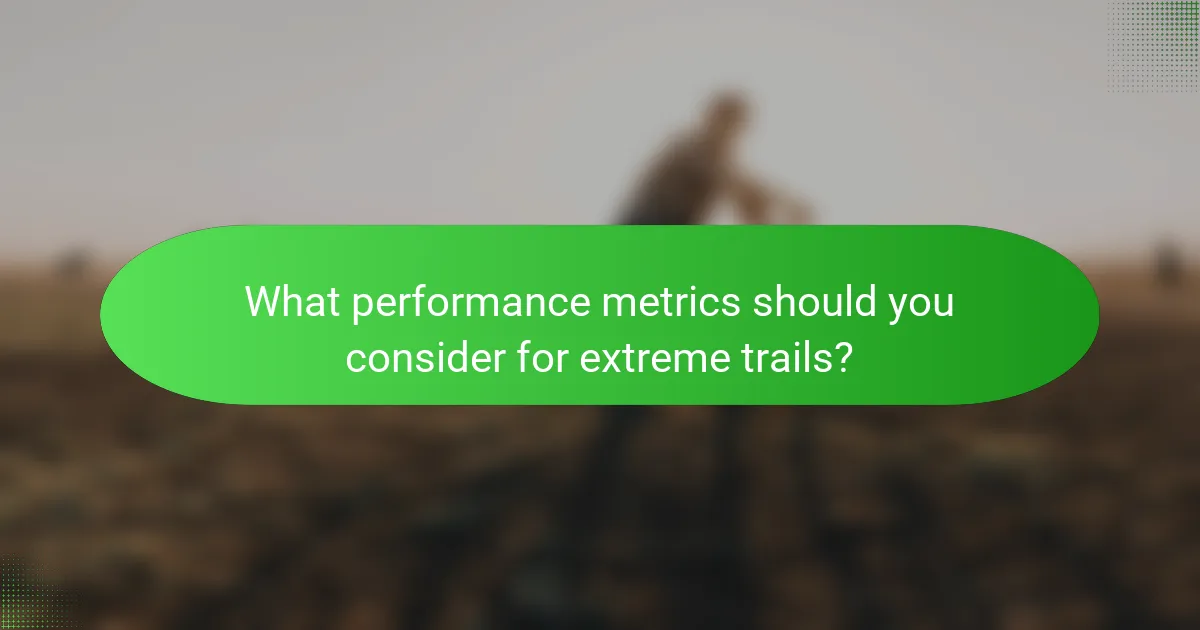 What performance metrics should you consider for extreme trails?